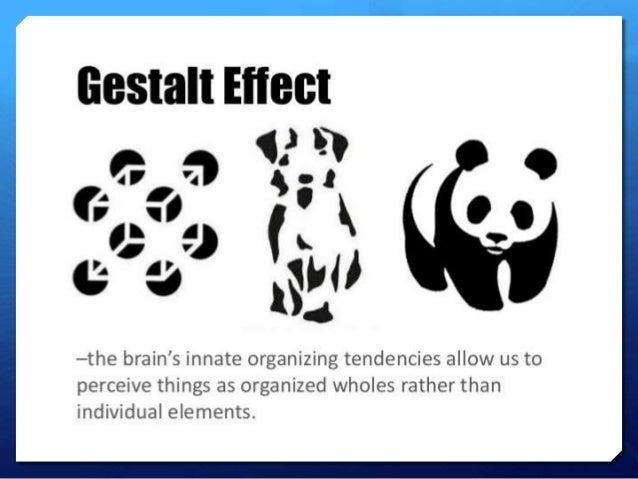 Gestalt Effect

–the brain's innate organizing tendencies allow us to perceive things as organized wholes rather than individual elements.